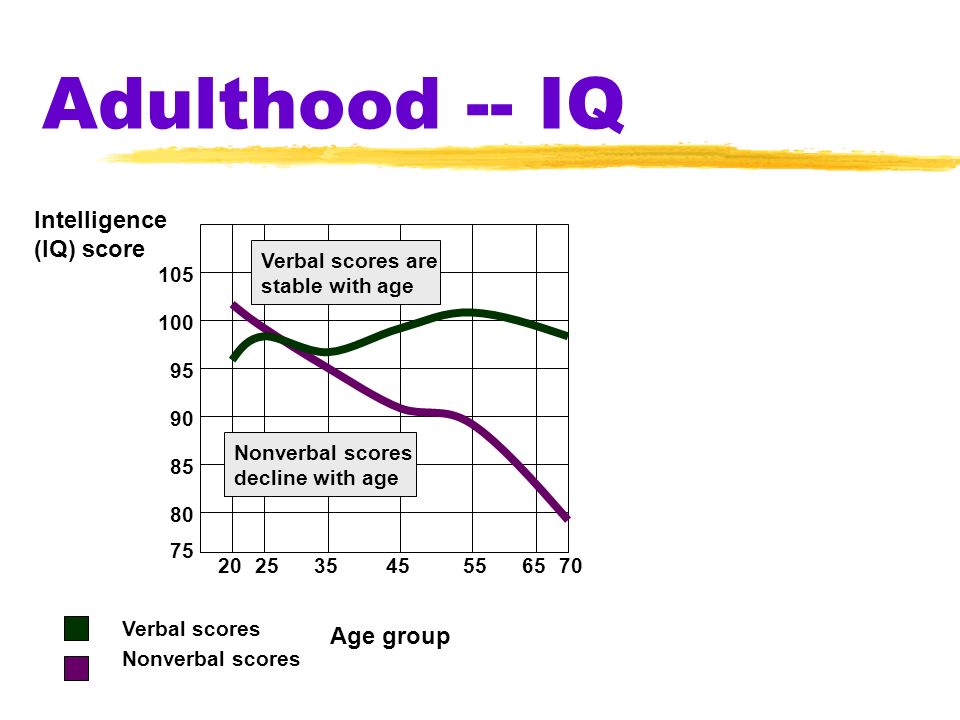 Adulthood -- IQ

Intelligence (IQ) score

105
100
95
90
85
80
75

Verbal scores are stable with age

Nonverbal scores decline with age

20 25 35 45 55 65 70

Age group

Verbal scores
Nonverbal scores